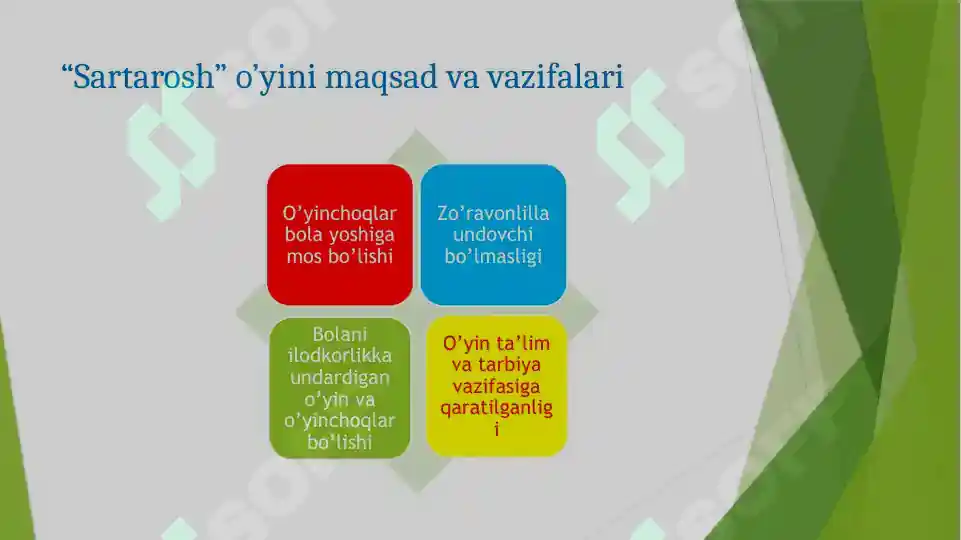 “Sartarosh” o’yini maqsad va vazifalari

O’yinchoqlar bola yoshiga mos bo’lishi

Zo’ravonlilla undovchi bo’lmasligi

Bolani ilodkorlikka undardigan o’yin va o’yinchoqlar bo’lishi

O’yin ta’lim va tarbiya vazifasiga qaratilganligi